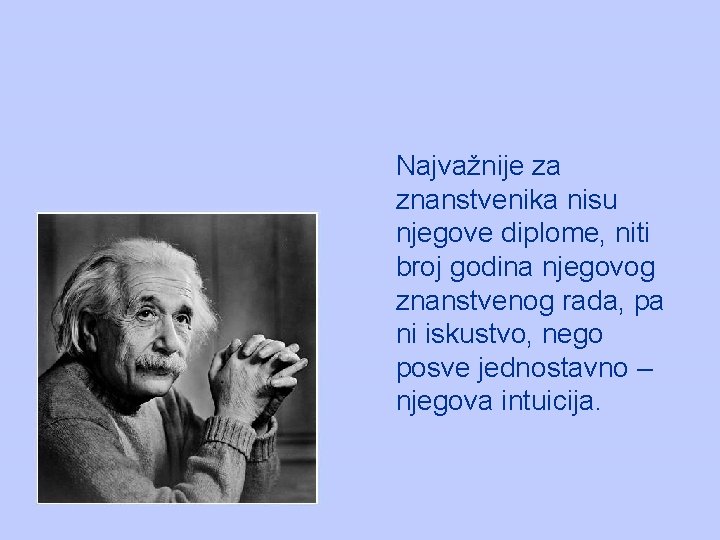 Najvažnije za znanstvenika nisu njegove diplome, niti broj godina njegovog znanstvenog rada, pa ni iskustvo, nego posve jednostavno – njegova intuicija.